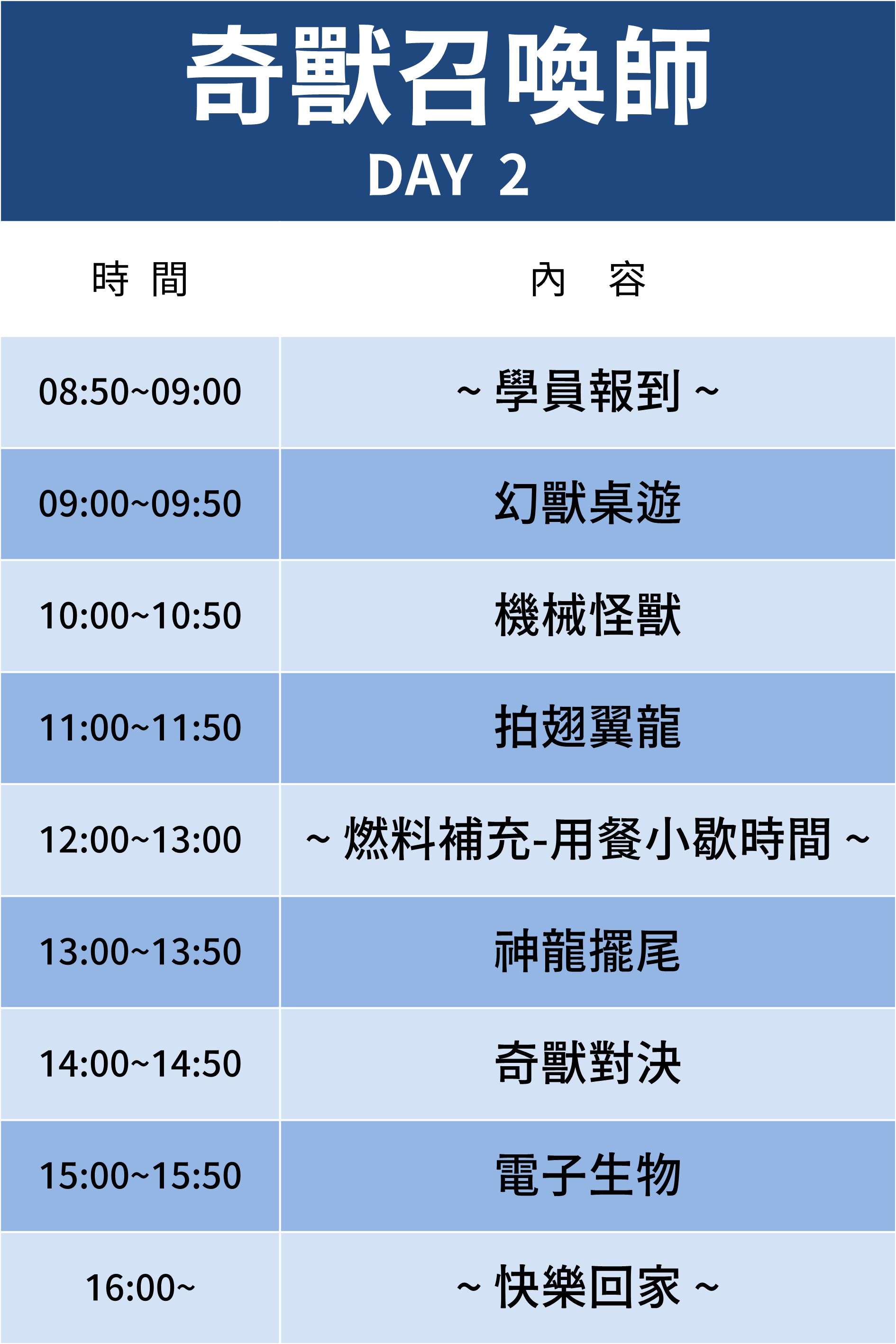 奇獸召喚師
DAY 2

| 時 間 | 內 容 |
|---|---|
| 08:50~09:00 | ~ 學員報到 ~ |
| 09:00~09:50 | 幻獸桌遊 |
| 10:00~10:50 | 機械怪獸 |
| 11:00~11:50 | 拍翅翼龍 |
| 12:00~13:00 | ~ 燃料補充-用餐小歇時間 ~ |
| 13:00~13:50 | 神龍擺尾 |
| 14:00~14:50 | 奇獸對決 |
| 15:00~15:50 | 電子生物 |
| 16:00~ | ~ 快樂回家 ~ |